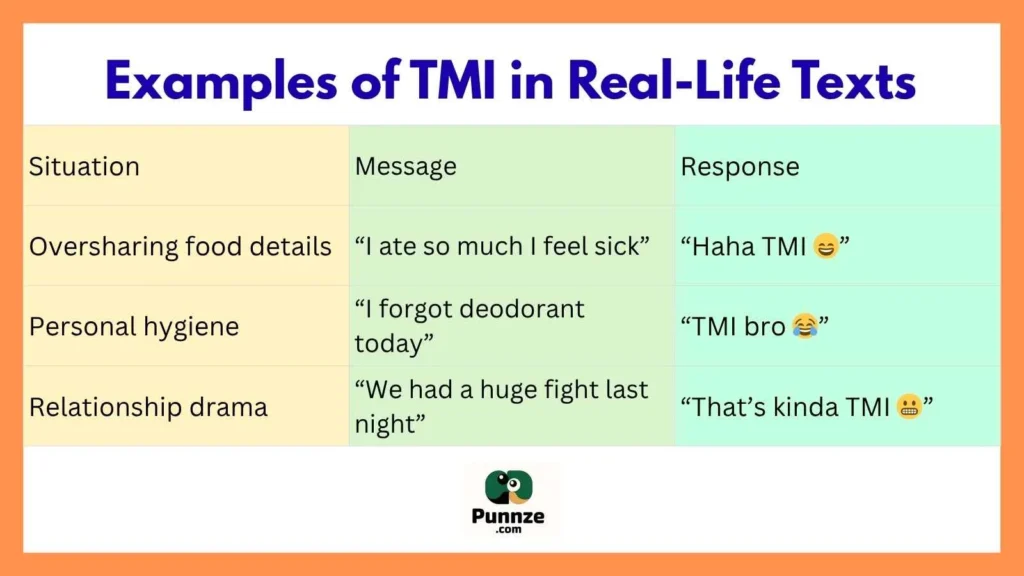 Examples of TMI in Real-Life Texts

| Situation | Message | Response |
|---|---|---|
| Oversharing food details | “I ate so much I feel sick” | “Haha TMI 😄” |
| Personal hygiene | “I forgot deodorant today” | “TMI bro 😂” |
| Relationship drama | “We had a huge fight last night” | “That’s kinda TMI 😬” |

Punnze .com